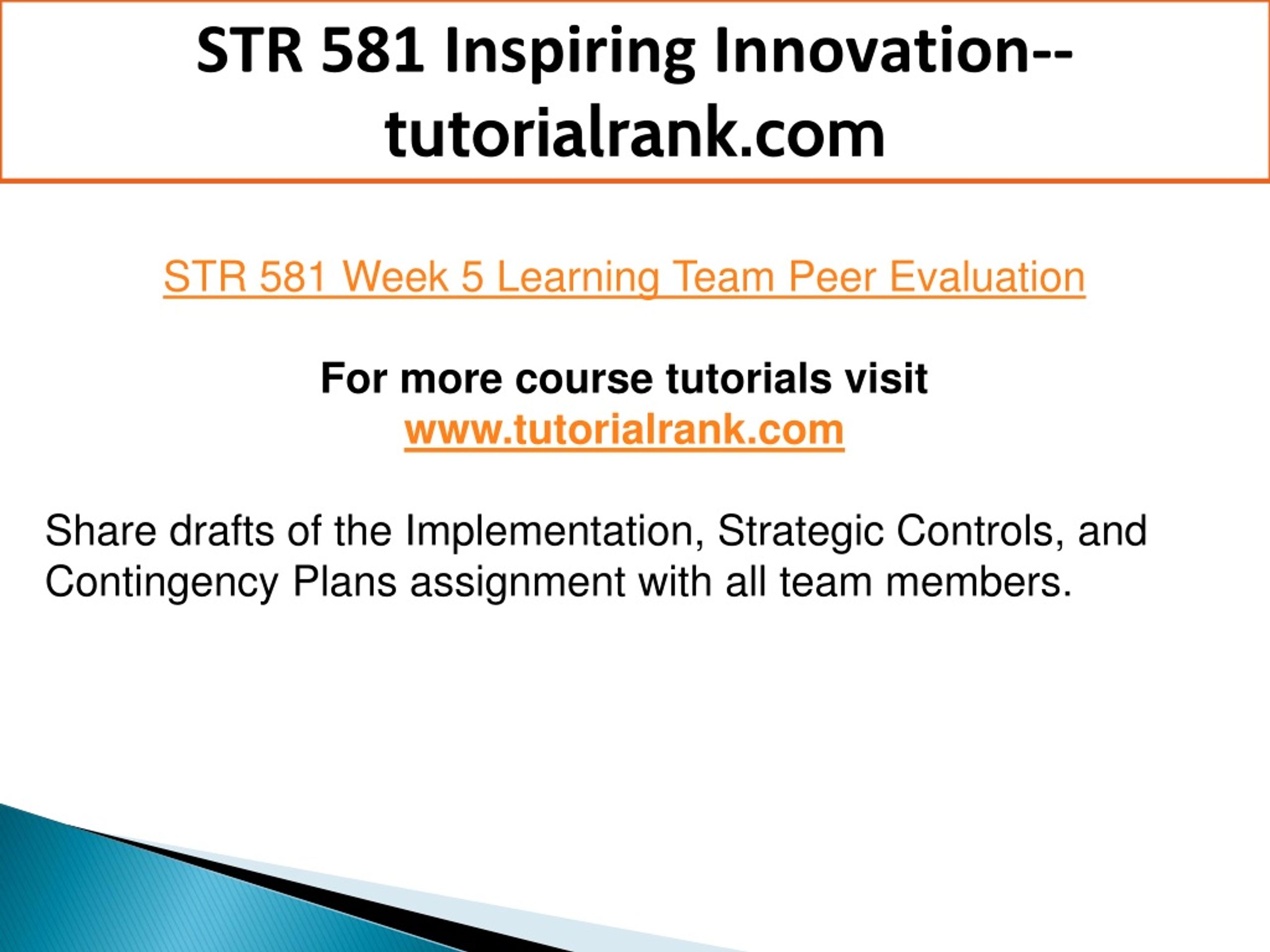 STR 581 Inspiring Innovation--tutorialrank.com

STR 581 Week 5 Learning Team Peer Evaluation

For more course tutorials visit
www.tutorialrank.com

Share drafts of the Implementation, Strategic Controls, and Contingency Plans assignment with all team members.